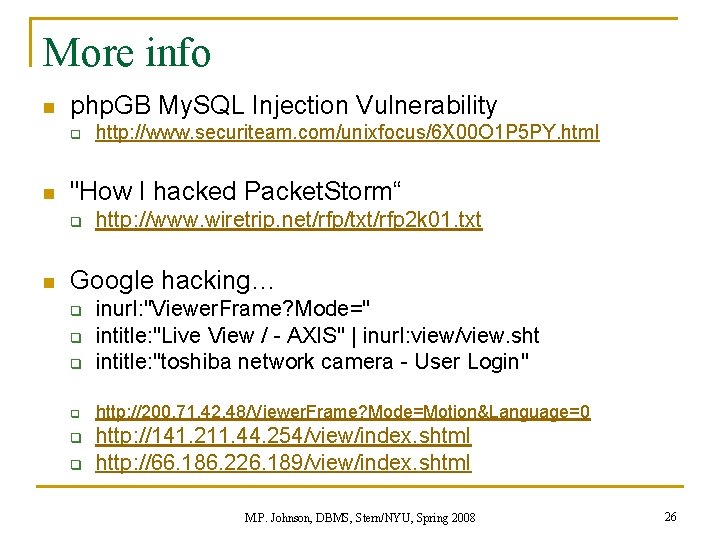 More info

phpGB MySQL Injection Vulnerability

http://www.securiteam.com/unixfocus/6X00O1P5PY.html

"How I hacked PacketStorm“

http://www.wiretrip.net/rfp/txt/rfp2k01.txt

Google hacking…

inurl:"ViewerFrame?Mode="

intitle:"Live View / - AXIS" | inurl:view/view.sht

intitle:"toshiba network camera - User Login"

http://200.71.42.48/ViewerFrame?Mode=Motion&Language=0

http://141.211.44.254/view/index.shtml

http://66.186.226.189/view/index.shtml

M.P. Johnson, DBMS, Stern/NYU, Spring 2008

26